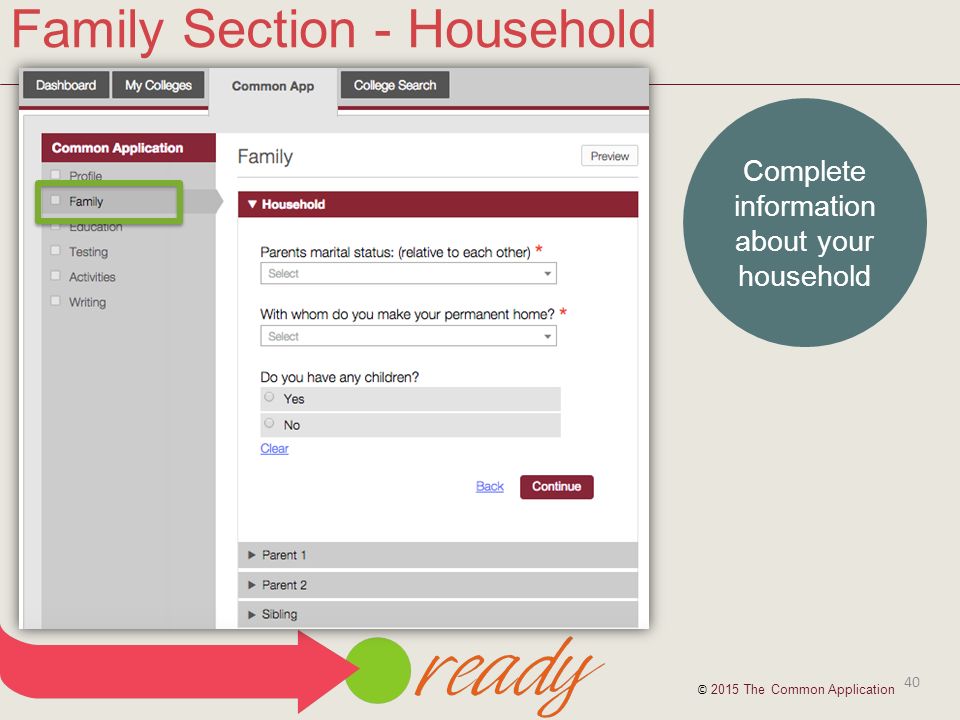 Family Section - Household

Dashboard
My Colleges
Common App
College Search

Common Application
Profile
Family
Education
Testing
Activities
Writing

Family
Preview

▼ Household

Parents marital status: (relative to each other) *
Select

With whom do you make your permanent home? *
Select

Do you have any children?
Yes
No
Clear

Back
Continue

▶ Parent 1
▶ Parent 2
▶ Sibling

Complete information about your household

ready

© 2015 The Common Application
40